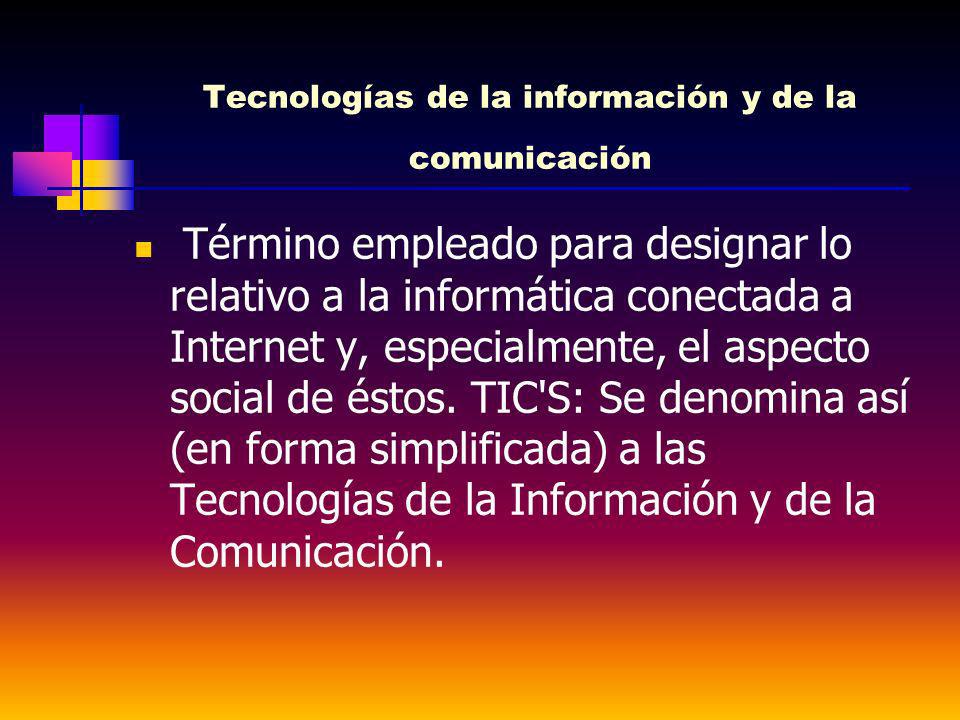 Tecnologías de la información y de la comunicación

Término empleado para designar lo relativo a la informática conectada a Internet y, especialmente, el aspecto social de éstos. TIC'S: Se denomina así (en forma simplificada) a las Tecnologías de la Información y de la Comunicación.